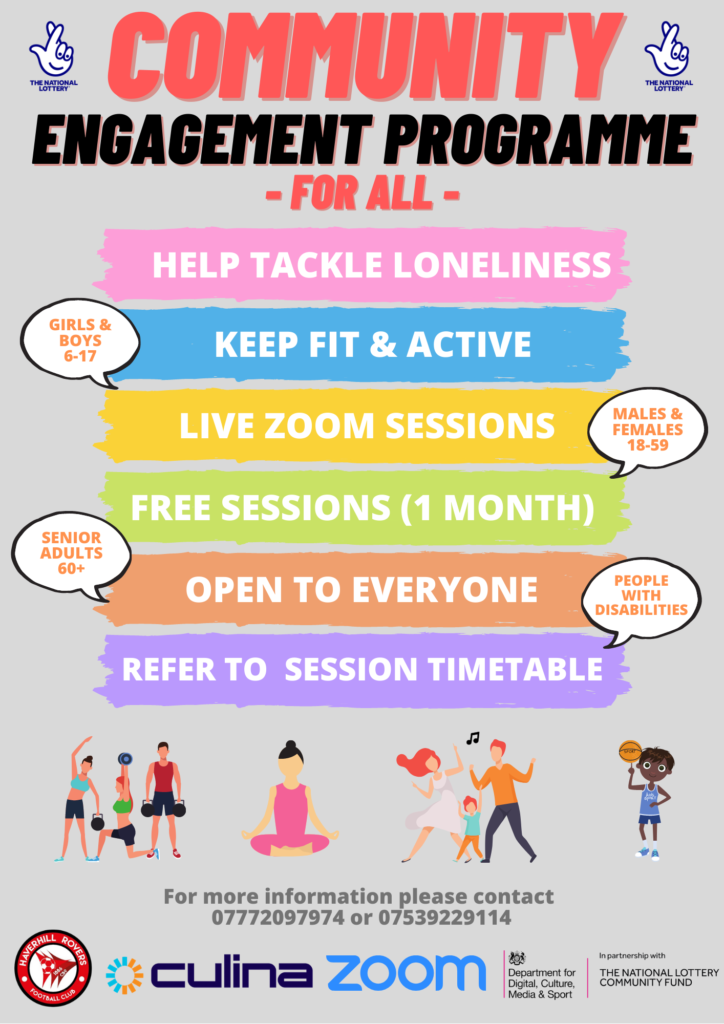 THE NATIONAL LOTTERY

COMMUNITY

THE NATIONAL LOTTERY

ENGAGEMENT PROGRAMME

- FOR ALL -

HELP TACKLE LONELINESS

GIRLS & BOYS 6-17

KEEP FIT & ACTIVE

LIVE ZOOM SESSIONS

MALES & FEMALES 18-59

FREE SESSIONS (1 MONTH)

SENIOR ADULTS 60+

OPEN TO EVERYONE

PEOPLE WITH DISABILITIES

REFER TO SESSION TIMETABLE

For more information please contact 07772097974 or 07539229114

HAVERHILL ROVERS FOOTBALL CLUB

culina

ZOOM

Department for Digital, Culture, Media & Sport

In partnership with

THE NATIONAL LOTTERY COMMUNITY FUND